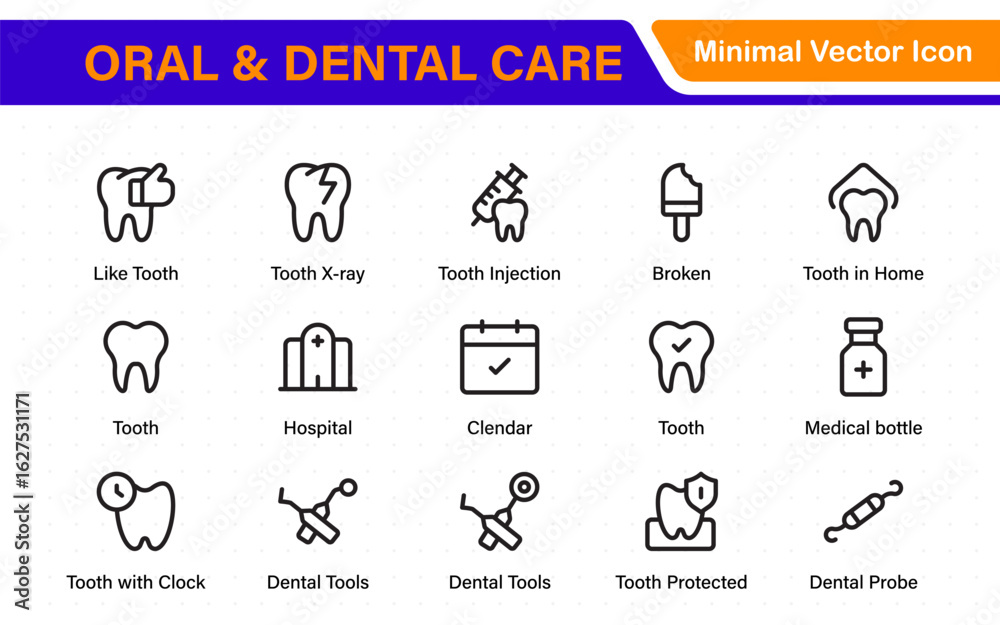 ORAL & DENTAL CARE

Minimal Vector Icon

Like Tooth

Tooth X-ray

Tooth Injection

Broken

Tooth in Home

Tooth

Hospital

Clendar

Tooth

Medical bottle

Tooth with Clock

Dental Tools

Dental Tools

Tooth Protected

Dental Probe

Adobe Stock | #1627531171